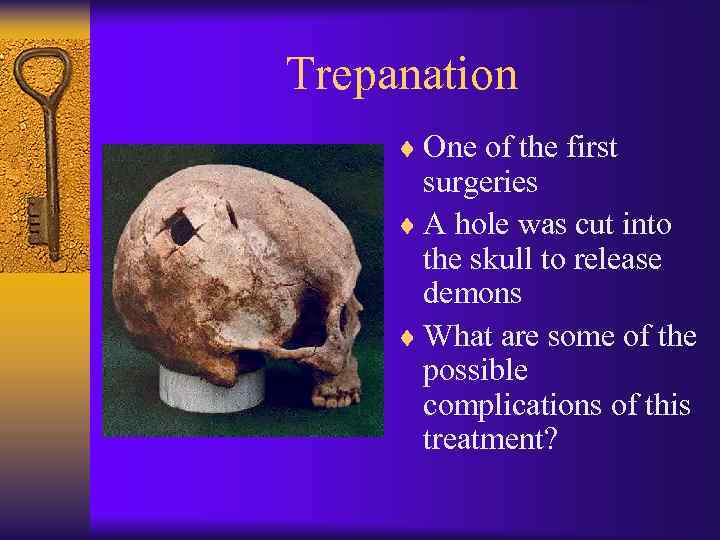 Trepanation

♦ One of the first surgeries

♦ A hole was cut into the skull to release demons

♦ What are some of the possible complications of this treatment?